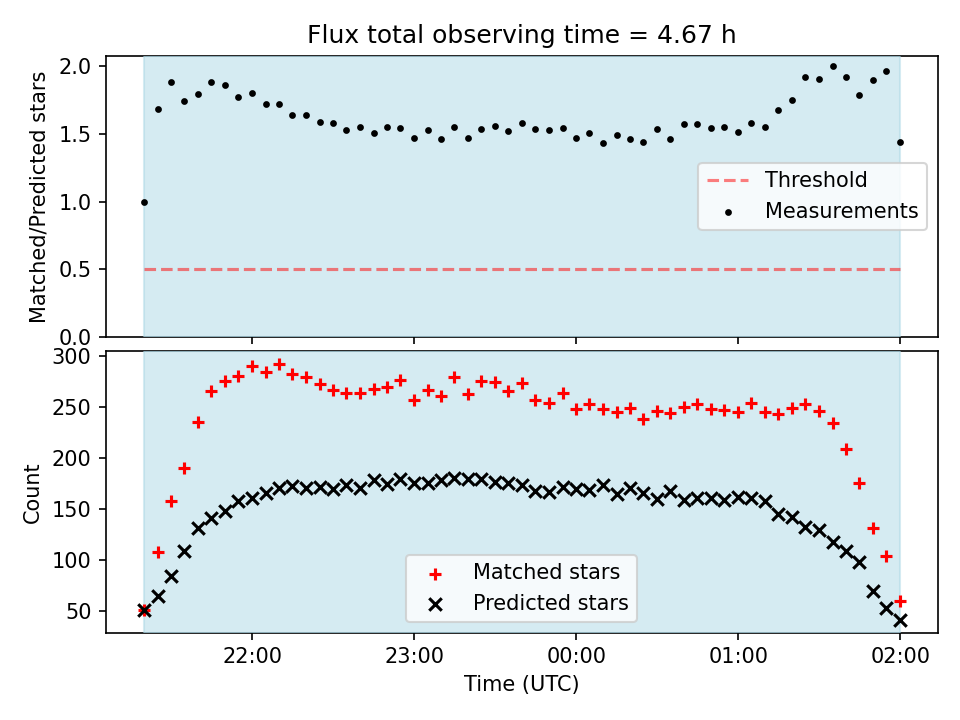 Flux total observing time = 4.67 h

Matched/Predicted stars

2.0
1.5
1.0
0.5
0.0

Threshold
Measurements

Count

300
250
200
150
100
50

Matched stars
Predicted stars

22:00
23:00
00:00
01:00
02:00

Time (UTC)